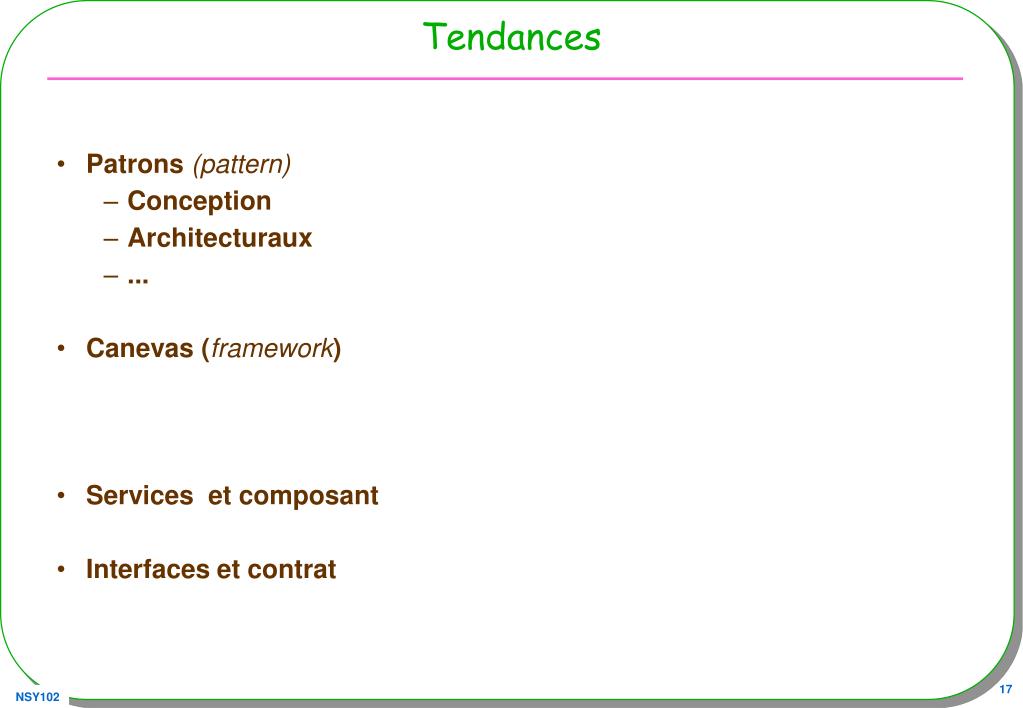 Tendances

• Patrons (pattern)
– Conception
– Architecturaux
– ...

• Canevas (framework)

• Services et composant

• Interfaces et contrat

NSY102

17